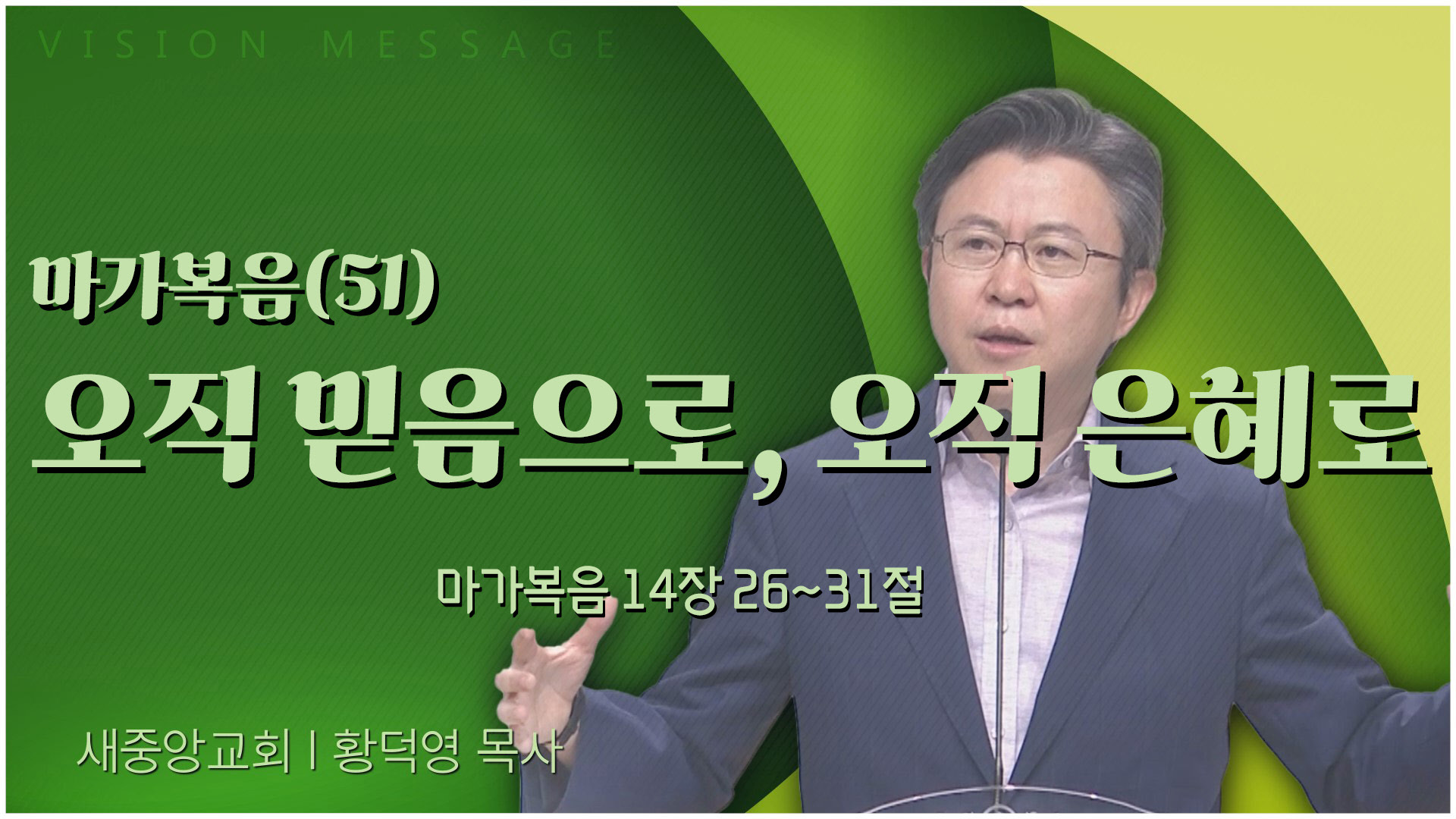 VISION MESSAGE

마가복음(51)

오직 믿음으로, 오직 은혜로

마가복음 14장 26~31절

새중앙교회 | 황덕영 목사